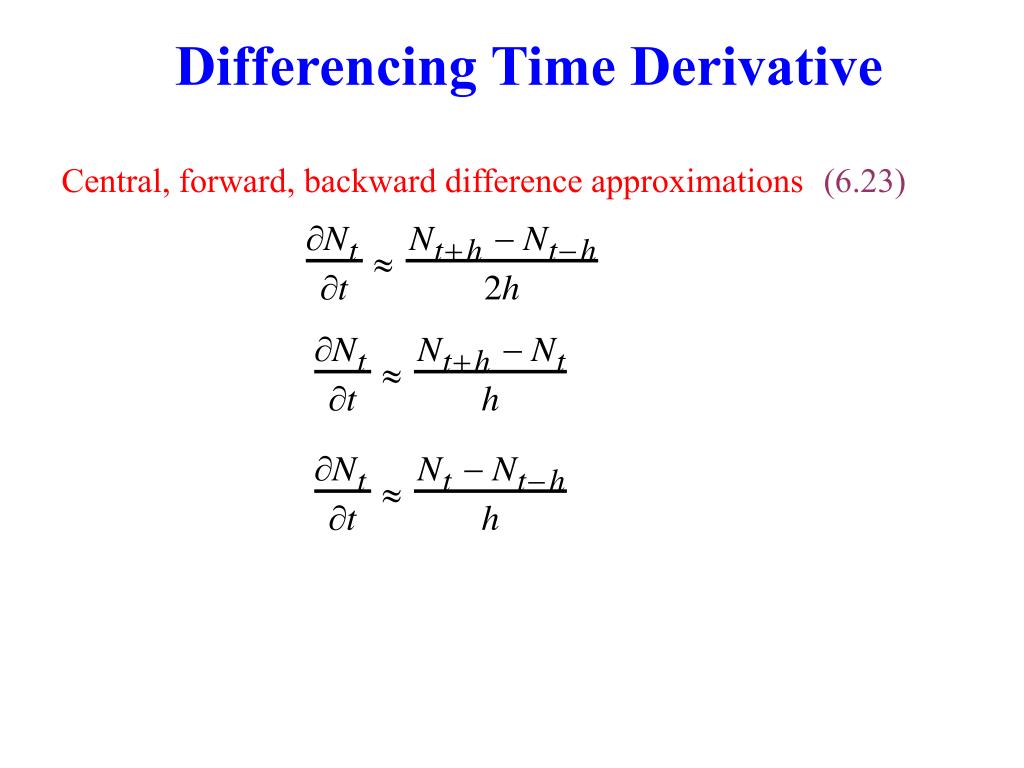 Differencing Time Derivative

Central, forward, backward difference approximations (6.23)

$\frac{\partial N_t}{\partial t} \approx \frac{N_{t+h} - N_{t-h}}{2h}$

$\frac{\partial N_t}{\partial t} \approx \frac{N_{t+h} - N_t}{h}$

$\frac{\partial N_t}{\partial t} \approx \frac{N_t - N_{t-h}}{h}$